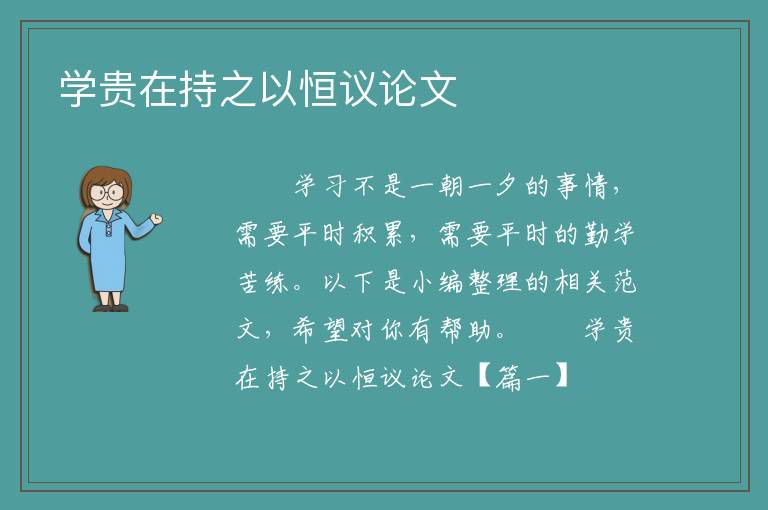 学贵在持之以恒议论文

学习不是一朝一夕的事情，需要平时积累，需要平时的勤学苦练。以下是小编整理的相关范文，希望对你有帮助。　　学贵在持之以恒议论文【篇一】